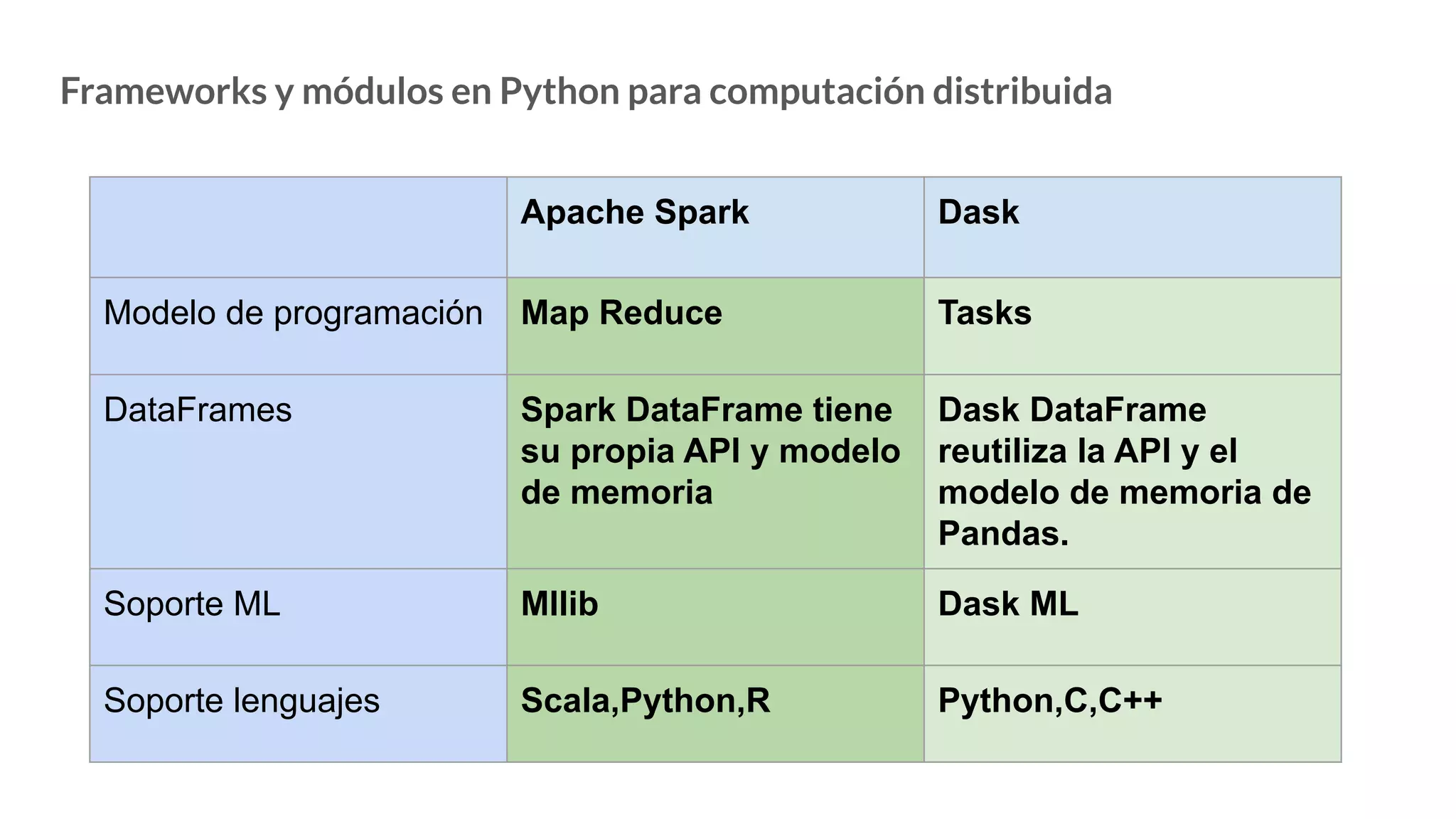 Frameworks y módulos en Python para computación distribuida

| | Apache Spark | Dask |
|---|---|---|
| Modelo de programación | Map Reduce | Tasks |
| DataFrames | Spark DataFrame tiene su propia API y modelo de memoria | Dask DataFrame reutiliza la API y el modelo de memoria de Pandas. |
| Soporte ML | Mllib | Dask ML |
| Soporte lenguajes | Scala,Python,R | Python,C,C++ |